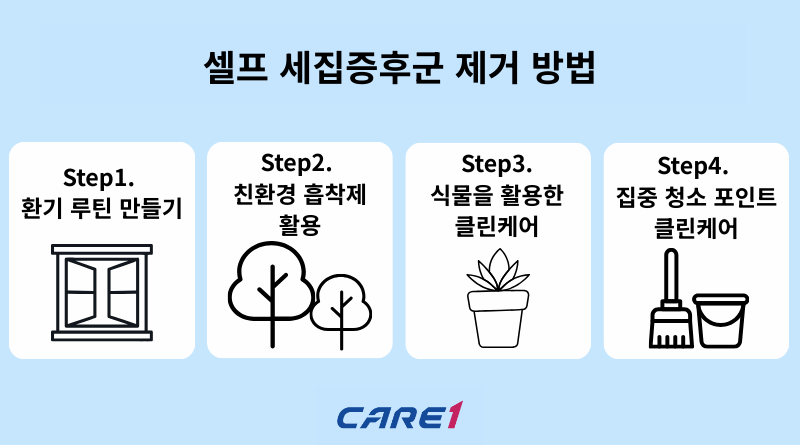 셀프 세집증후군 제거 방법

Step1.
환기 루틴 만들기

Step2.
친환경 흡착제 활용

Step3.
식물을 활용한 클린케어

Step4.
집중 청소 포인트 클린케어

CARE1